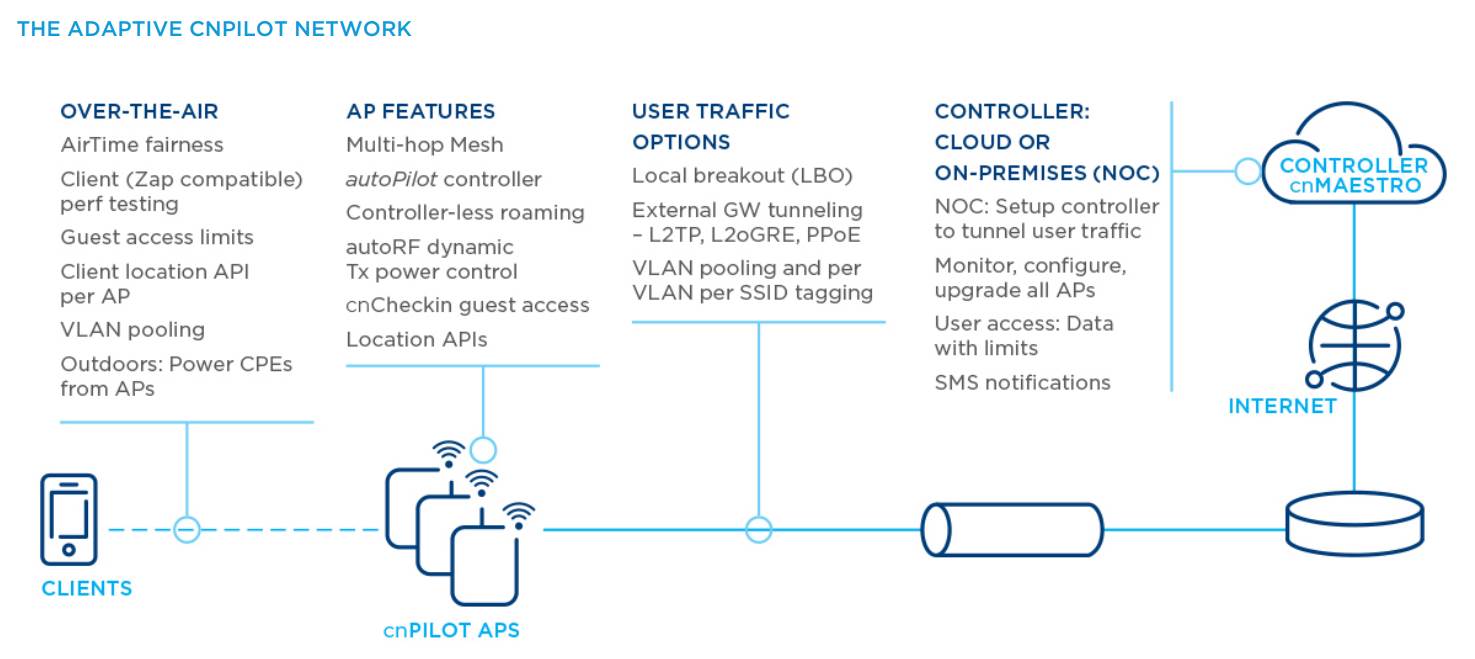 THE ADAPTIVE CNPILOT NETWORK

OVER-THE-AIR
AirTime fairness
Client (Zap compatible) perf testing
Guest access limits
Client location API per AP
VLAN pooling
Outdoors: Power CPEs from APs

AP FEATURES
Multi-hop Mesh
autoPilot controller
Controller-less roaming
autoRF dynamic Tx power control
cnCheckin guest access
Location APIs

USER TRAFFIC OPTIONS
Local breakout (LBO)
External GW tunneling – L2TP, L2oGRE, PPoE
VLAN pooling and per VLAN per SSID tagging

CONTROLLER: CLOUD OR ON-PREMISES (NOC)
NOC: Setup controller to tunnel user traffic
Monitor, configure, upgrade all APs
User access: Data with limits
SMS notifications

CONTROLLER cnMAESTRO

INTERNET

CLIENTS

cnPILOT APS